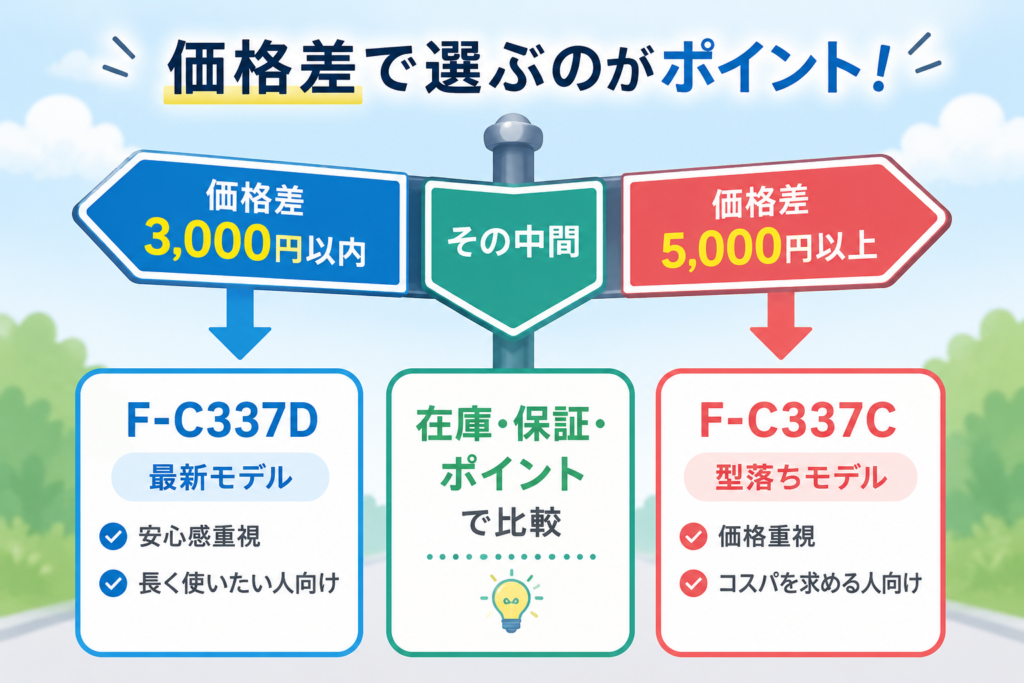 価格差で選ぶのがポイント!

価格差
3,000円以内

その中間

価格差
5,000円以上

F-C337D
最新モデル
安心感重視
長く使いたい人向け

在庫・保証・ポイントで比較

F-C337C
型落ちモデル
価格重視
コスパを求める人向け